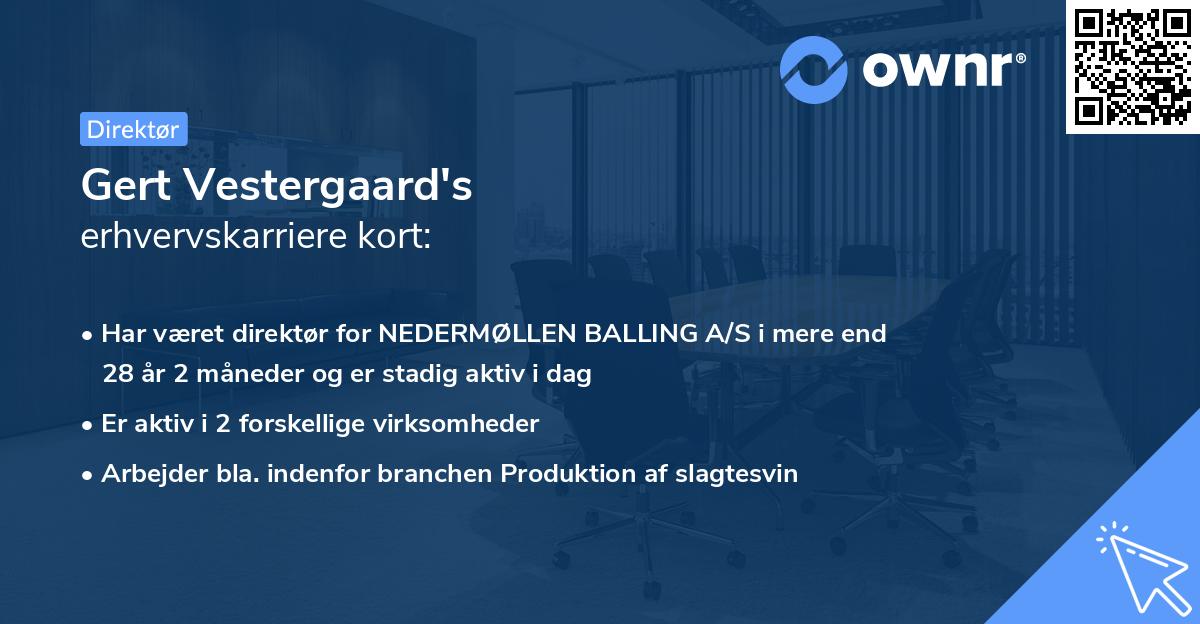 ownr®

Direktør

Gert Vestergaard's
erhvervskarriere kort:

• Har været direktør for NEDERMØLLEN BALLING A/S i mere end 28 år 2 måneder og er stadig aktiv i dag

• Er aktiv i 2 forskellige virksomheder

• Arbejder bla. indenfor branchen Produktion af slagtesvin